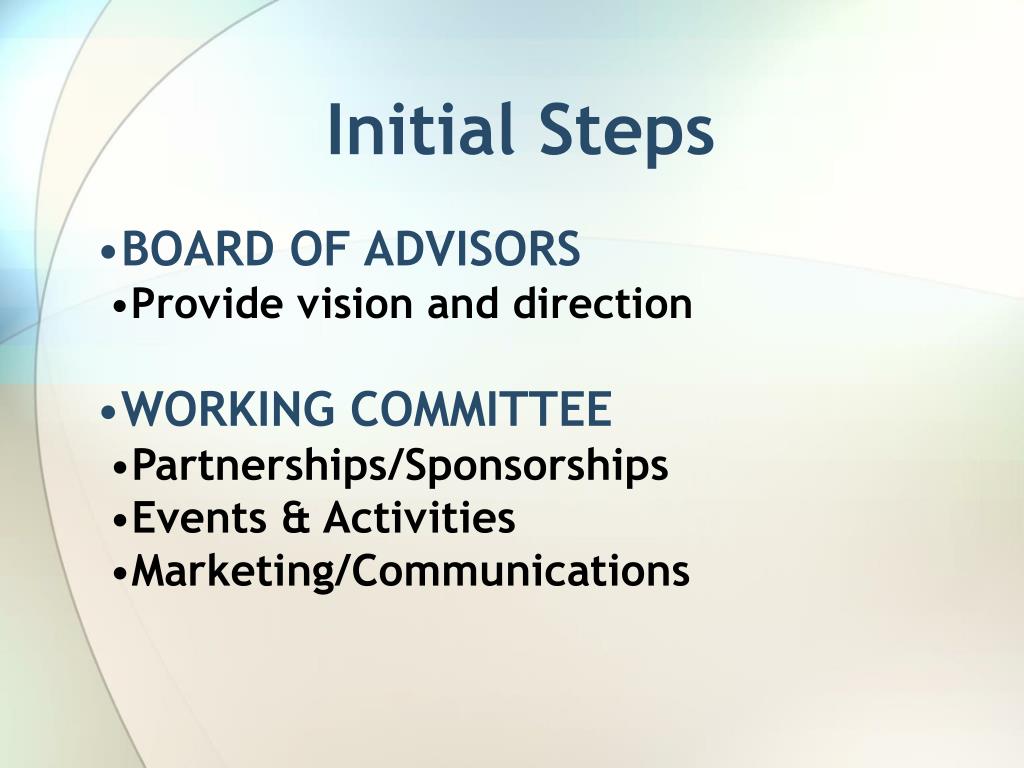 Initial Steps

•BOARD OF ADVISORS
•Provide vision and direction

•WORKING COMMITTEE
•Partnerships/Sponsorships
•Events & Activities
•Marketing/Communications